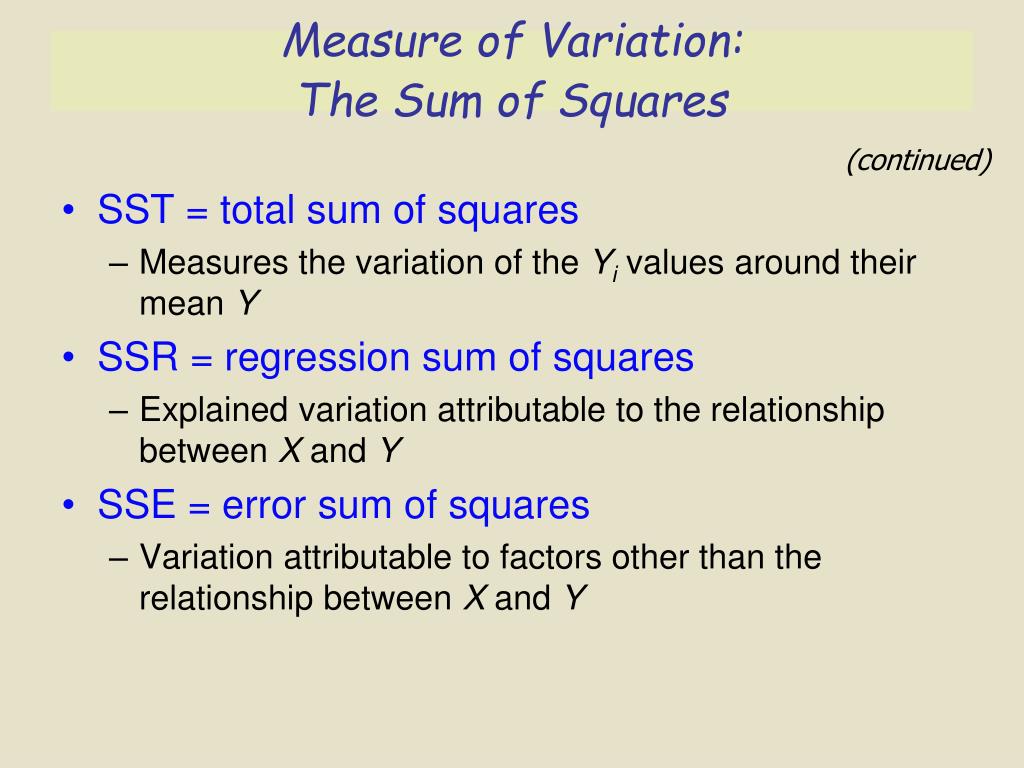 Measure of Variation:
The Sum of Squares

(continued)

• SST = total sum of squares
– Measures the variation of the $Y_i$ values around their mean $Y$

• SSR = regression sum of squares
– Explained variation attributable to the relationship between $X$ and $Y$

• SSE = error sum of squares
– Variation attributable to factors other than the relationship between $X$ and $Y$